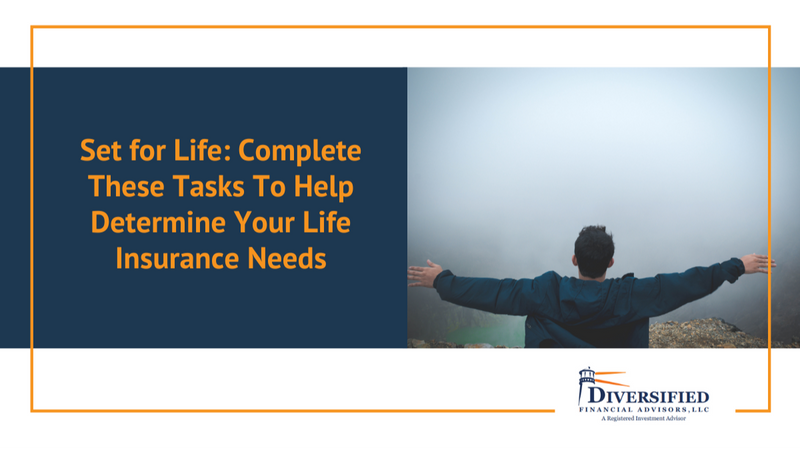 Set for Life: Complete These Tasks To Help Determine Your Life Insurance Needs

DIVERSIFIED
FINANCIAL ADVISORS, LLC
A Registered Investment Advisor